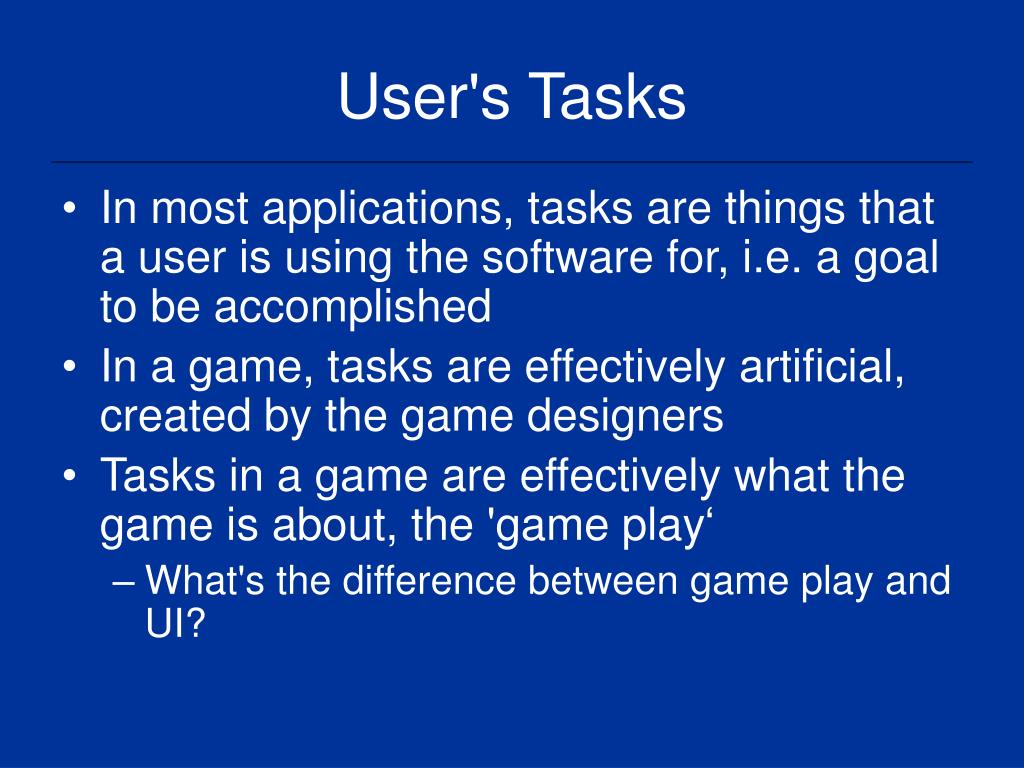 User's Tasks

• In most applications, tasks are things that a user is using the software for, i.e. a goal to be accomplished
• In a game, tasks are effectively artificial, created by the game designers
• Tasks in a game are effectively what the game is about, the 'game play‘
– What's the difference between game play and UI?